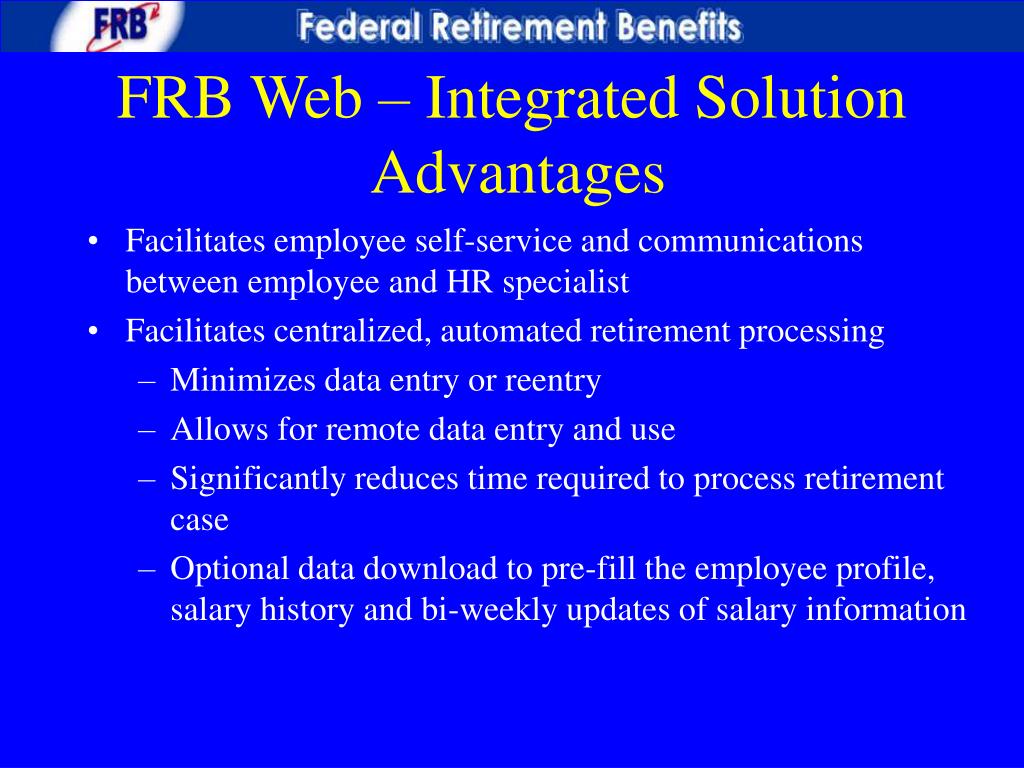 FRB Federal Retirement Benefits

FRB Web – Integrated Solution Advantages

• Facilitates employee self-service and communications between employee and HR specialist
• Facilitates centralized, automated retirement processing
– Minimizes data entry or reentry
– Allows for remote data entry and use
– Significantly reduces time required to process retirement case
– Optional data download to pre-fill the employee profile, salary history and bi-weekly updates of salary information